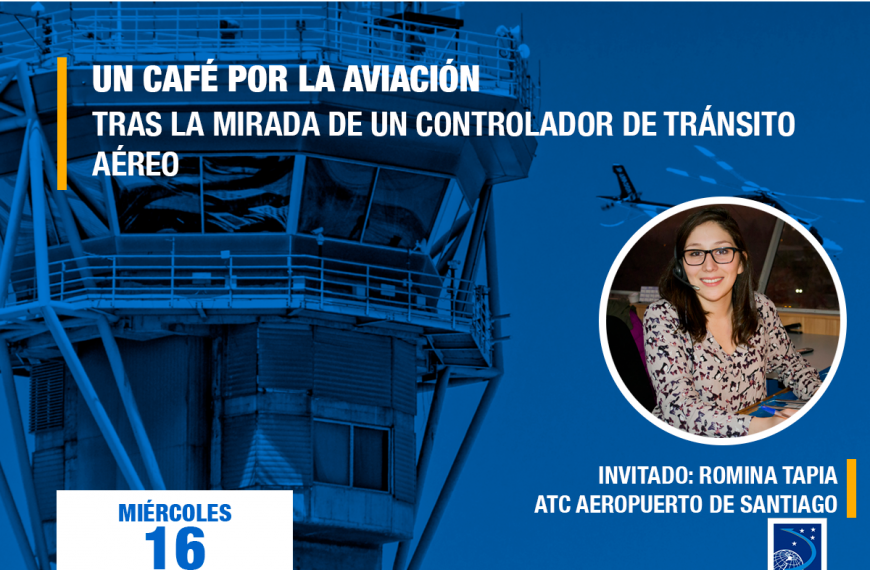 UN CAFÉ POR LA AVIACIÓN
TRAS LA MIRADA DE UN CONTROLADOR DE TRÁNSITO AÉREO

INVITADO: ROMINA TAPIA
ATC AEROPUERTO DE SANTIAGO

MIÉRCOLES
16